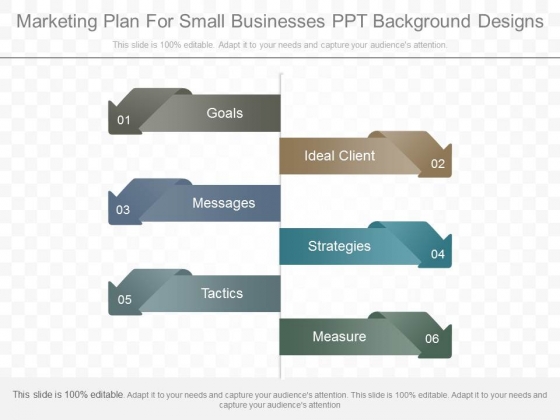 Marketing Plan For Small Businesses PPT Background Designs

This slide is 100% editable. Adapt it to your needs and capture your audience's attention.

01 Goals

Ideal Client 02

03 Messages

Strategies 04

05 Tactics

Measure 06

This slide is 100% editable. Adapt it to your needs and capture your audience's attention. This slide is 100% editable. Adapt it to your needs and capture your audience's attention